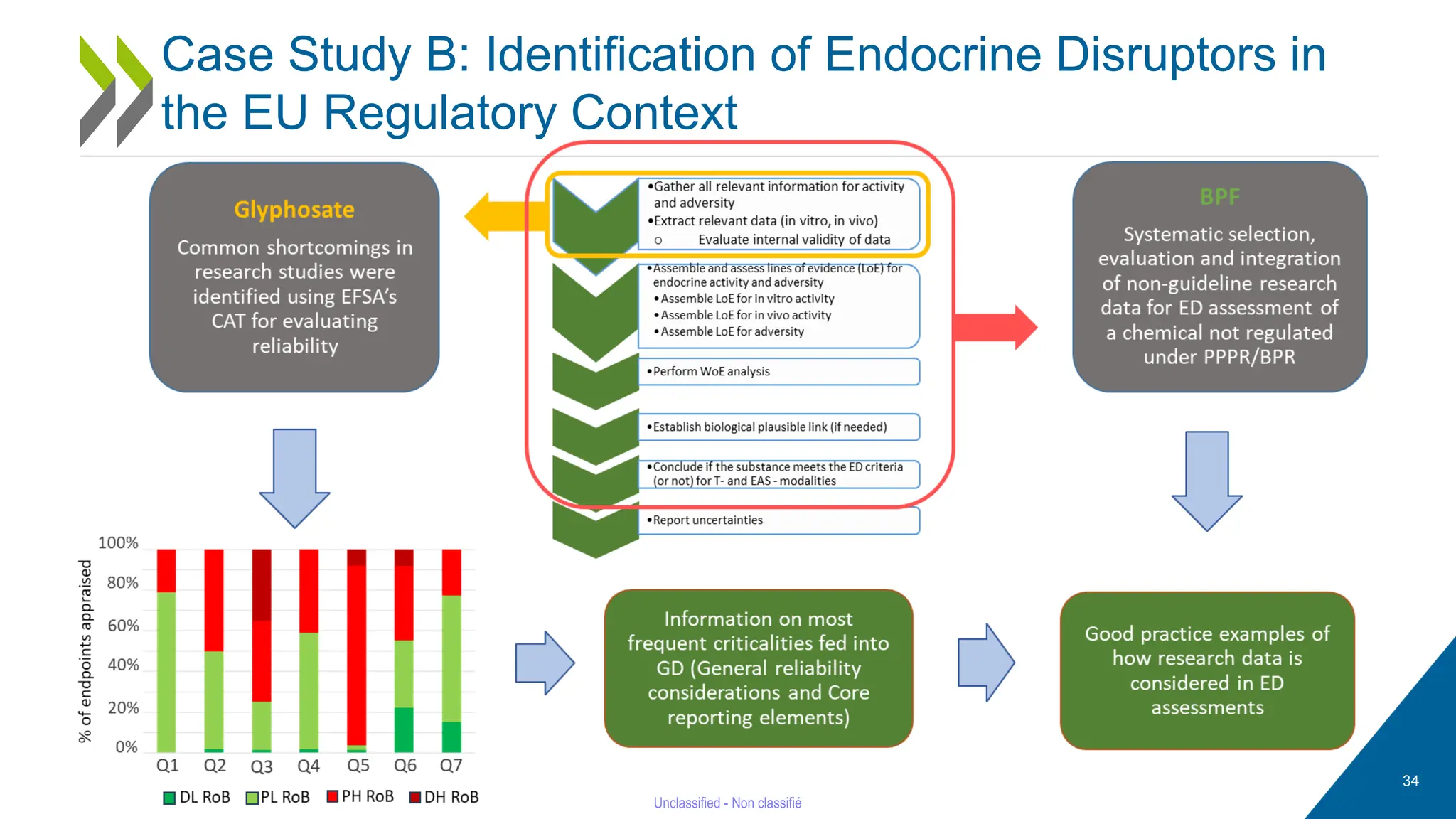 Case Study B: Identification of Endocrine Disruptors in the EU Regulatory Context

Glyphosate

Common shortcomings in research studies were identified using EFSA's CAT for evaluating reliability

•Gather all relevant information for activity and adversity
•Extract relevant data (in vitro, in vivo)
o Evaluate internal validity of data

•Assemble and assess lines of evidence (LoE) for endocrine activity and adversity
•Assemble LoE for in vitro activity
•Assemble LoE for in vivo activity
•Assemble LoE for adversity

•Perform WoE analysis

•Establish biological plausible link (if needed)

•Conclude if the substance meets the ED criteria (or not) for T- and EAS - modalities

•Report uncertainties

BPF

Systematic selection, evaluation and integration of non-guideline research data for ED assessment of a chemical not regulated under PPPR/BPR

% of endpoints appraised

100%
80%
60%
40%
20%
0%

Q1 Q2 Q3 Q4 Q5 Q6 Q7

DL RoB PL RoB PH RoB DH RoB

Information on most frequent criticalities fed into GD (General reliability considerations and Core reporting elements)

Good practice examples of how research data is considered in ED assessments

Unclassified - Non classifié

34